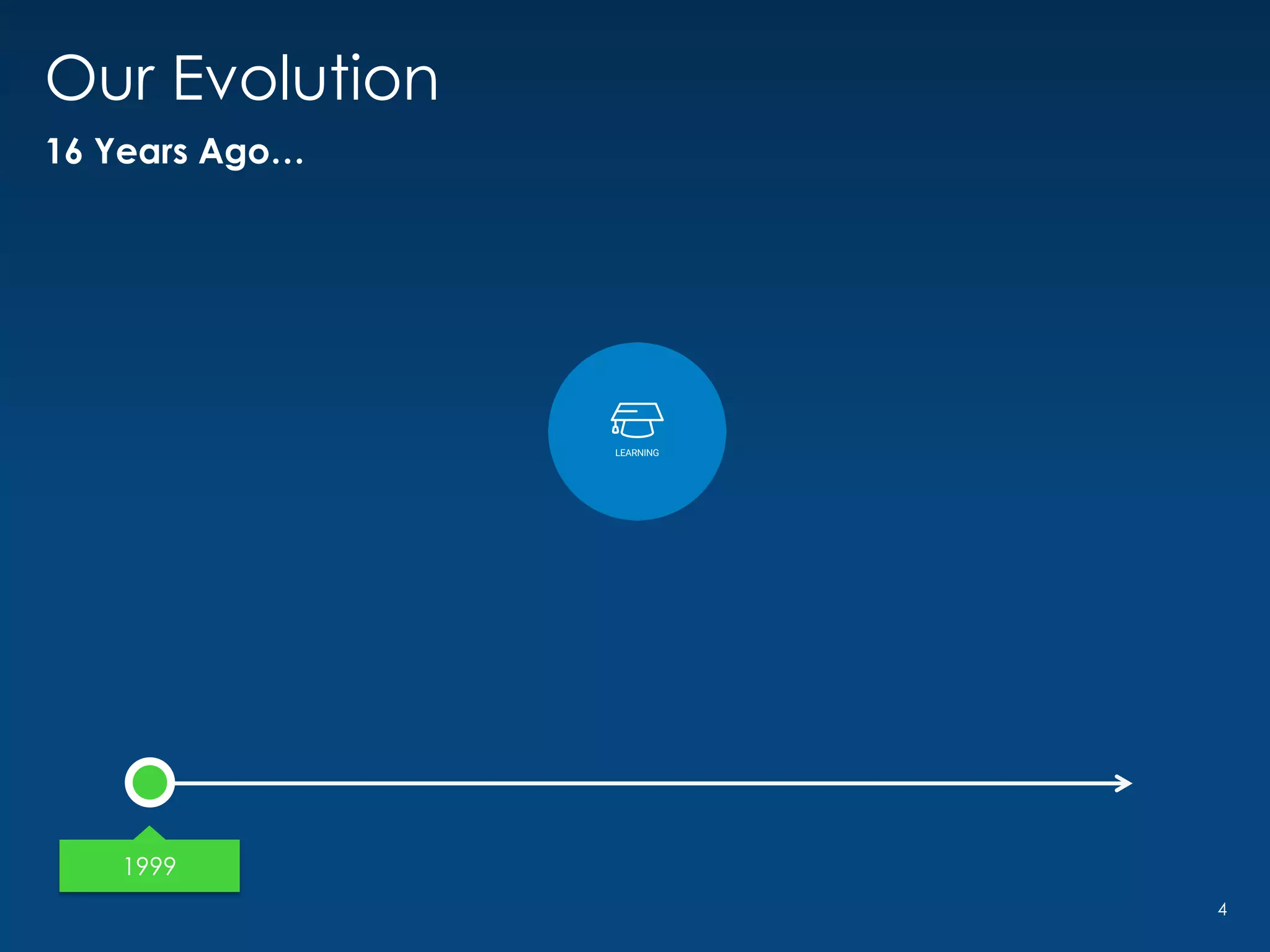 Our Evolution

16 Years Ago...

LEARNING

1999

4